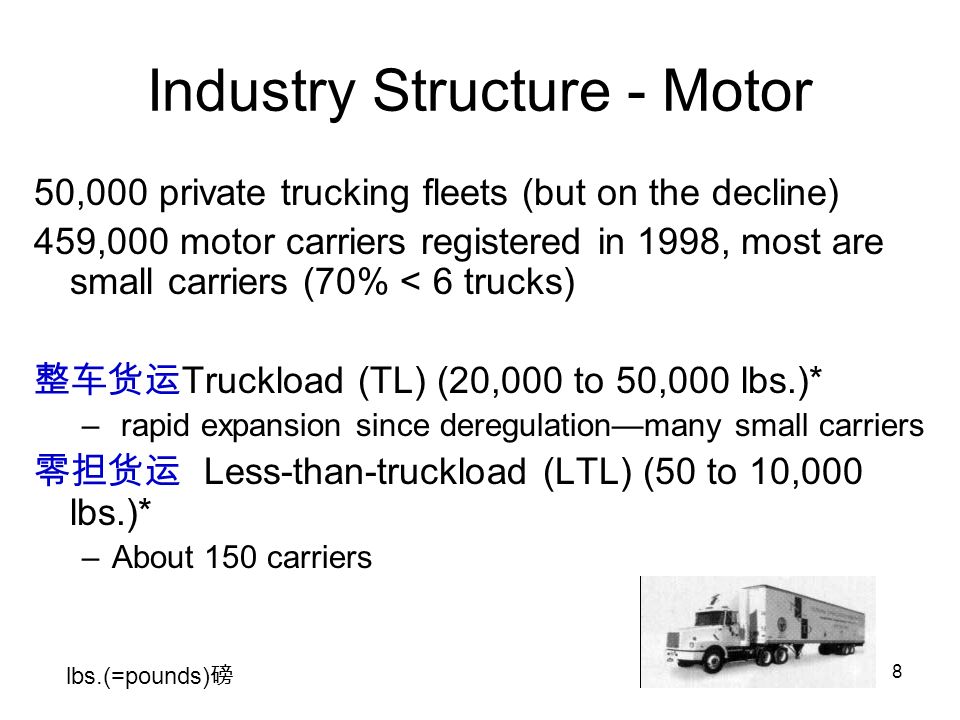 Industry Structure - Motor

50,000 private trucking fleets (but on the decline)

459,000 motor carriers registered in 1998, most are small carriers (70% < 6 trucks)

整车货运Truckload (TL) (20,000 to 50,000 lbs.)*

– rapid expansion since deregulation—many small carriers

零担货运 Less-than-truckload (LTL) (50 to 10,000 lbs.)*

– About 150 carriers

lbs.(=pounds)磅

8